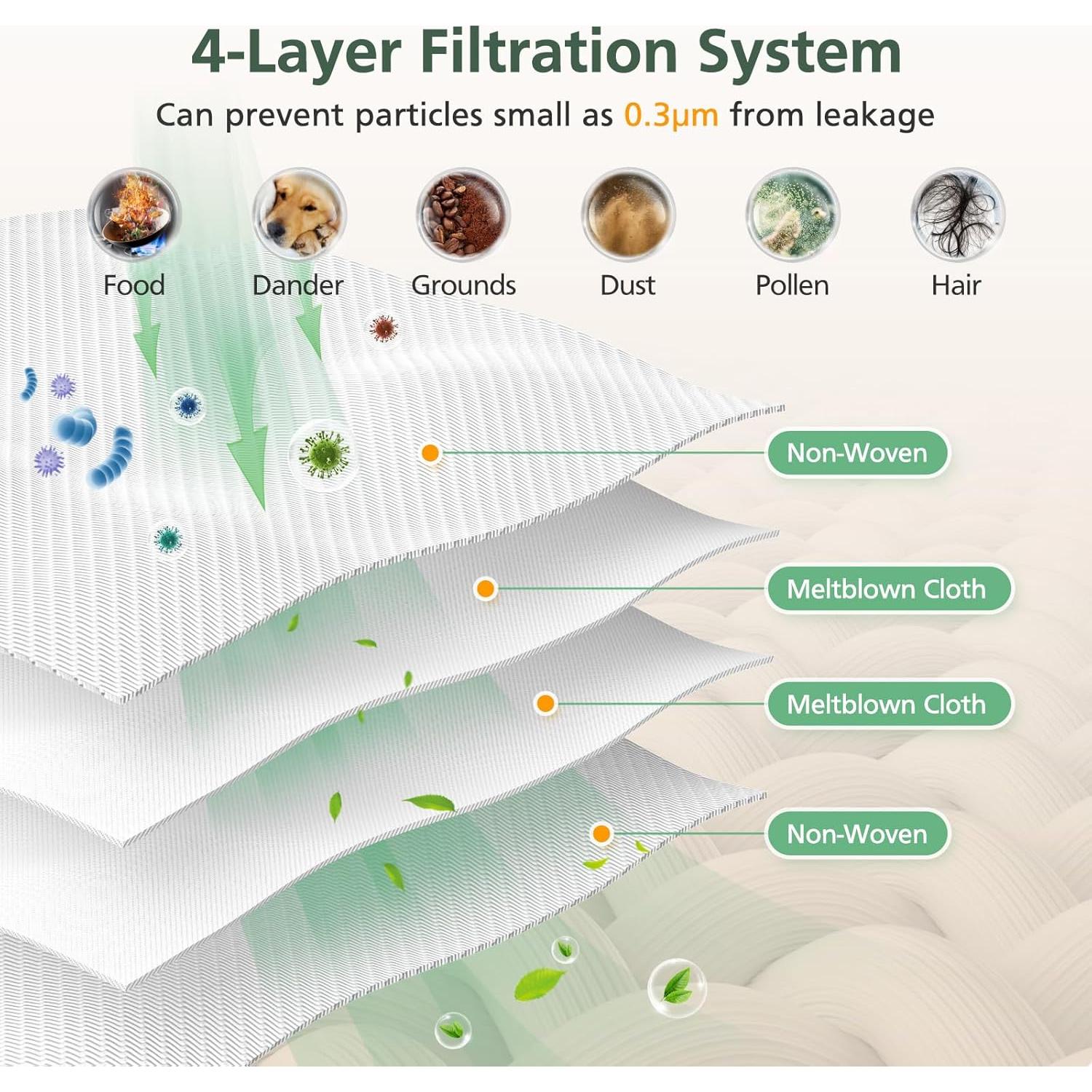 4-Layer Filtration System

Can prevent particles small as 0.3μm from leakage

Food

Dander

Grounds

Dust

Pollen

Hair

Non-Woven

Meltblown Cloth

Meltblown Cloth

Non-Woven